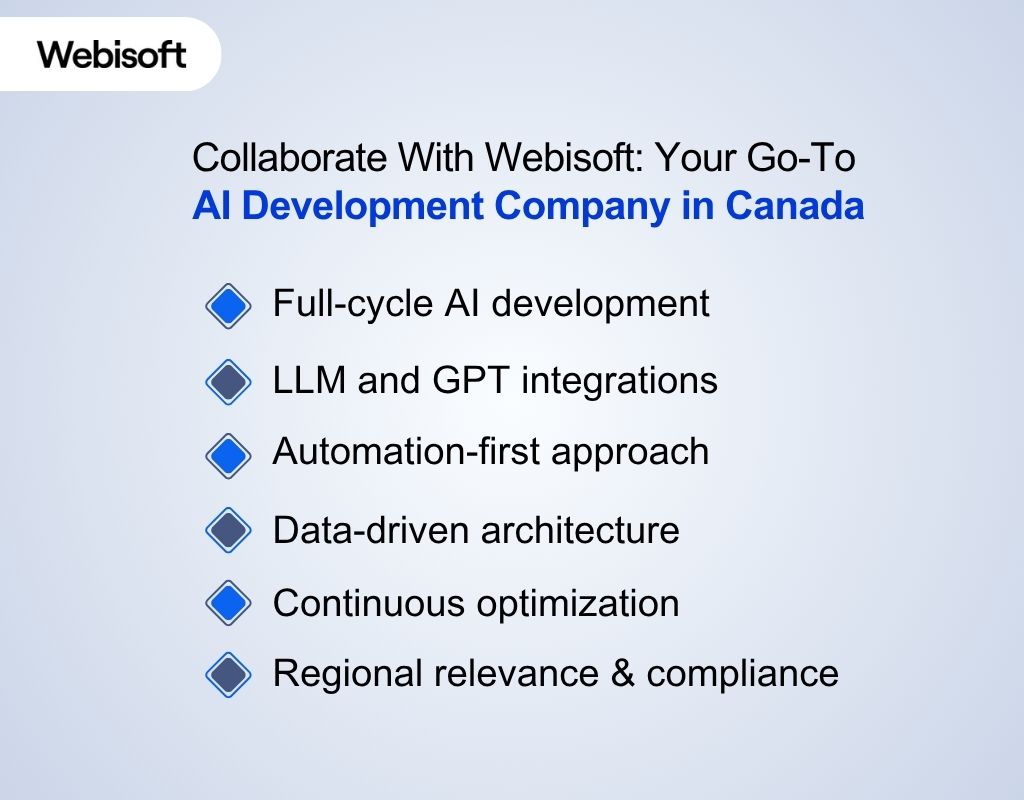 Webisoft

Collaborate With Webisoft: Your Go-To
AI Development Company in Canada

Full-cycle AI development

LLM and GPT integrations

Automation-first approach

Data-driven architecture

Continuous optimization

Regional relevance & compliance